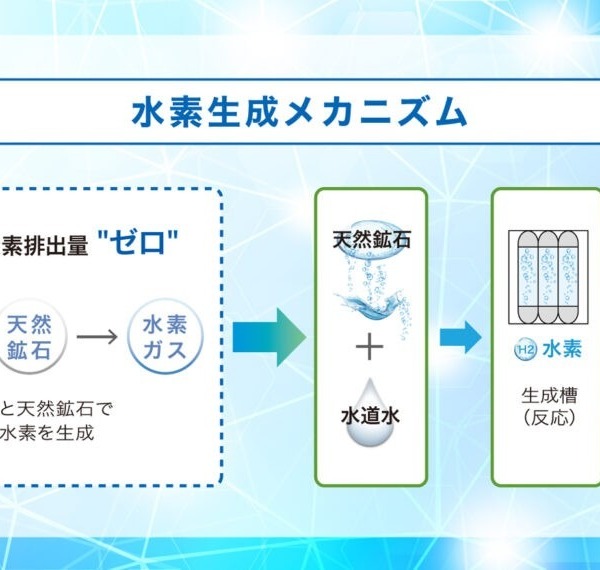 水素生成メカニズム

素排出量 "ゼロ"

天然鉱石 → 水素ガス

と天然鉱石で
水素を生成

天然鉱石
+
水道水

H2 水素

生成槽
(反応)